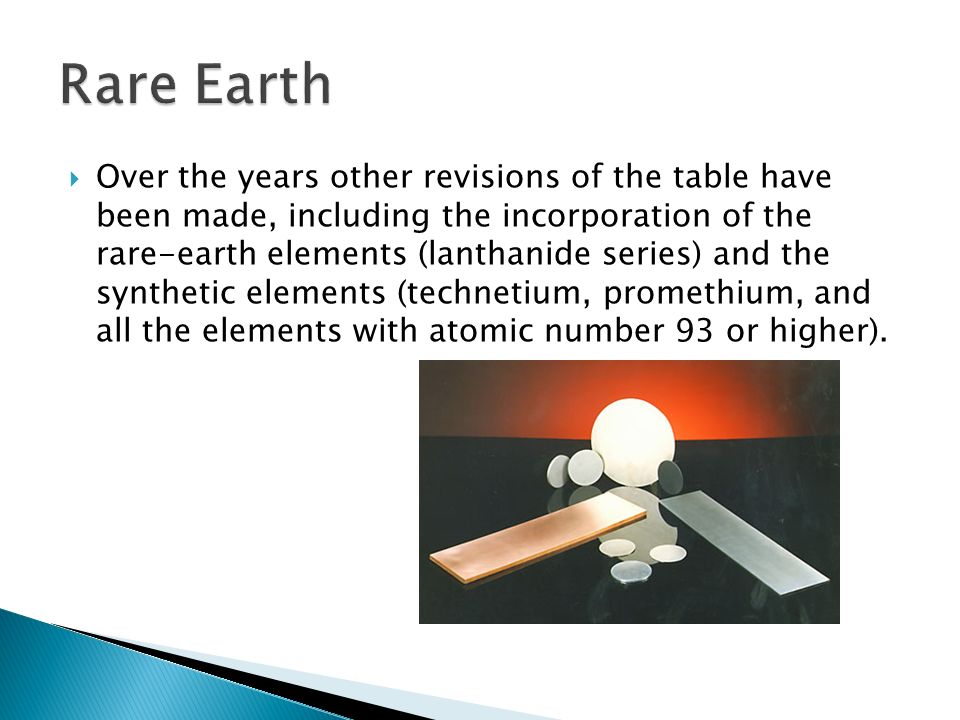 Rare Earth

Over the years other revisions of the table have been made, including the incorporation of the rare-earth elements (lanthanide series) and the synthetic elements (technetium, promethium, and all the elements with atomic number 93 or higher).